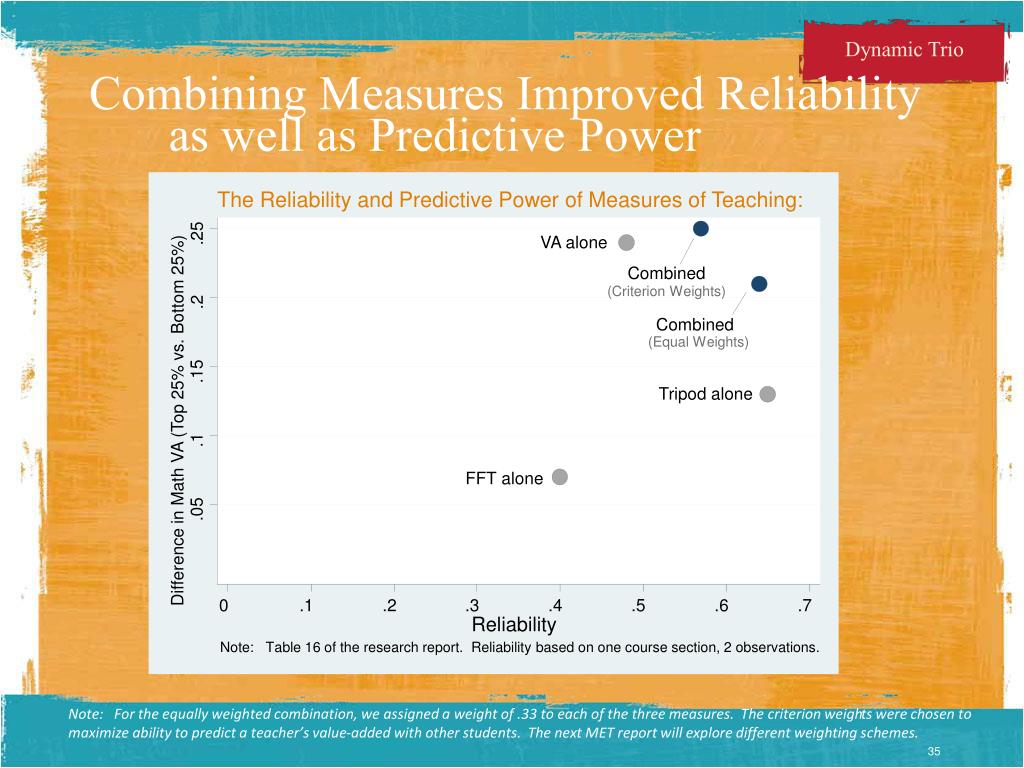 Dynamic Trio

Combining Measures Improved Reliability as well as Predictive Power

The Reliability and Predictive Power of Measures of Teaching:

Difference in Math VA (Top 25% vs. Bottom 25%)

.25
.2
.15
.1
.05

VA alone
Combined
(Criterion Weights)
Combined
(Equal Weights)
Tripod alone
FFT alone

0 .1 .2 .3 .4 .5 .6 .7
Reliability

Note: Table 16 of the research report. Reliability based on one course section, 2 observations.

Note: For the equally weighted combination, we assigned a weight of .33 to each of the three measures. The criterion weights were chosen to maximize ability to predict a teacher's value-added with other students. The next MET report will explore different weighting schemes.

35